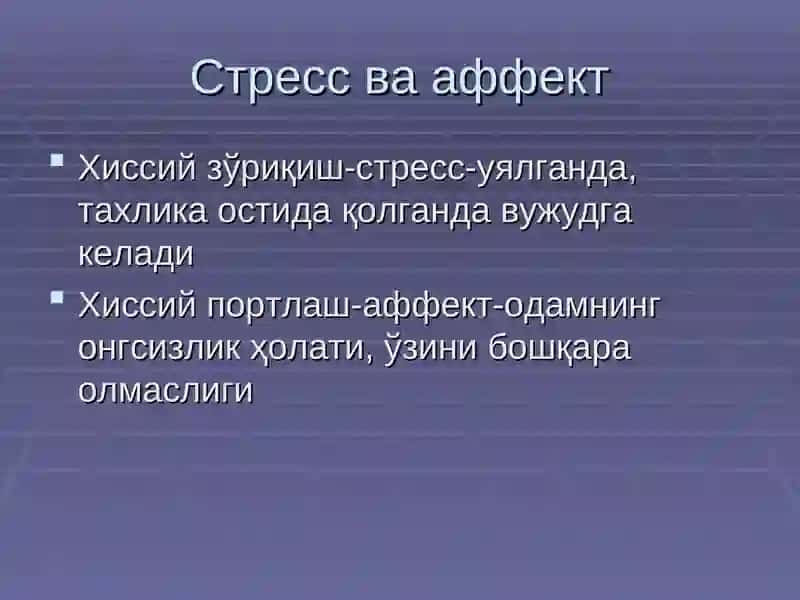 Стресс ва аффект

Хиссий зўриқиш-стресс-уялганда, тахлика остида қолганда вужудга келади

Хиссий портлаш-аффект-одамнинг онгсизлик ҳолати, ўзини бошқара олмаслиги